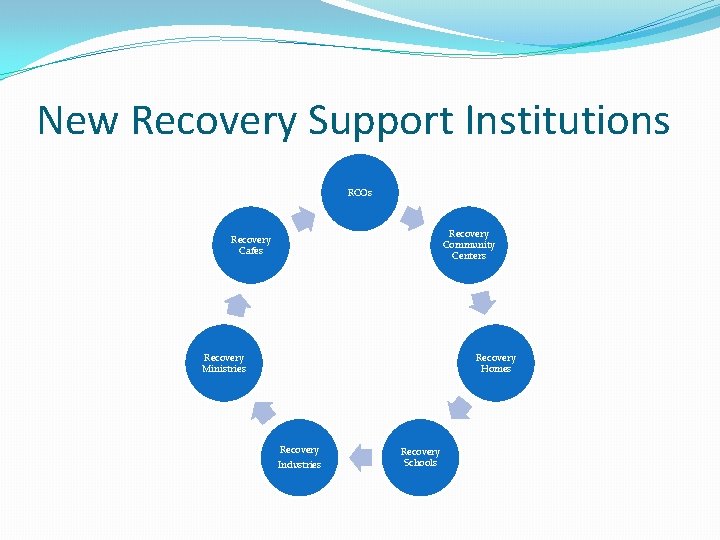 New Recovery Support Institutions

RCOs

Recovery Community Centers

Recovery Homes

Recovery Schools

Recovery Industries

Recovery Ministries

Recovery Cafes